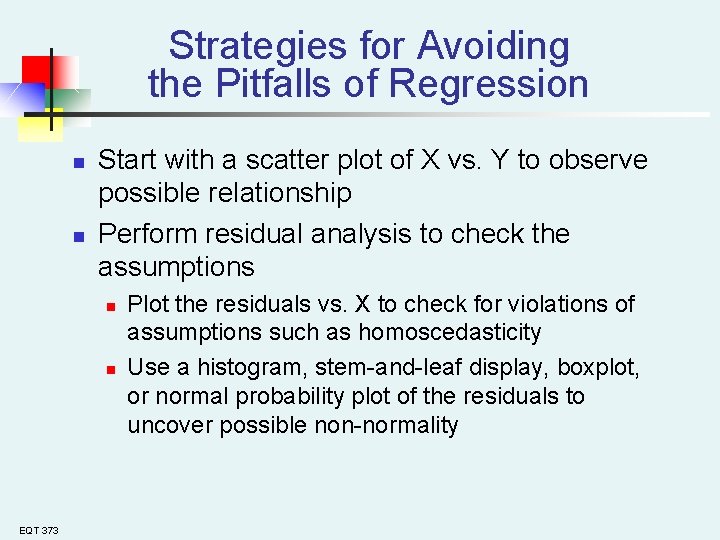 Strategies for Avoiding the Pitfalls of Regression

- Start with a scatter plot of X vs. Y to observe possible relationship
- Perform residual analysis to check the assumptions
  - Plot the residuals vs. X to check for violations of assumptions such as homoscedasticity
  - Use a histogram, stem-and-leaf display, boxplot, or normal probability plot of the residuals to uncover possible non-normality

EQT 373